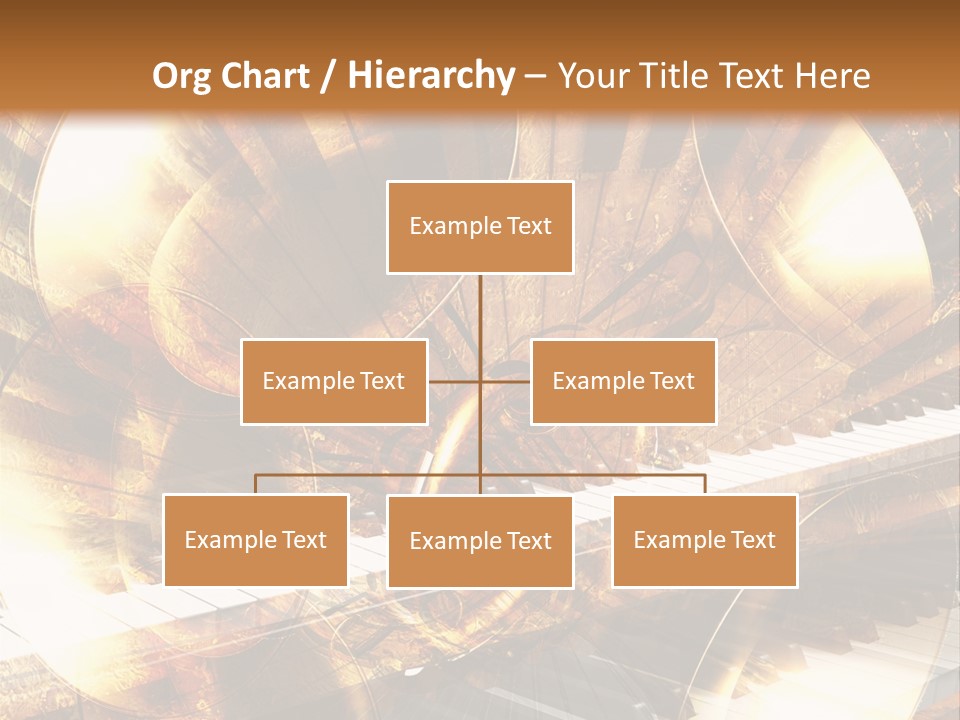 Org Chart / Hierarchy – Your Title Text Here

Example Text

Example Text

Example Text

Example Text

Example Text

Example Text